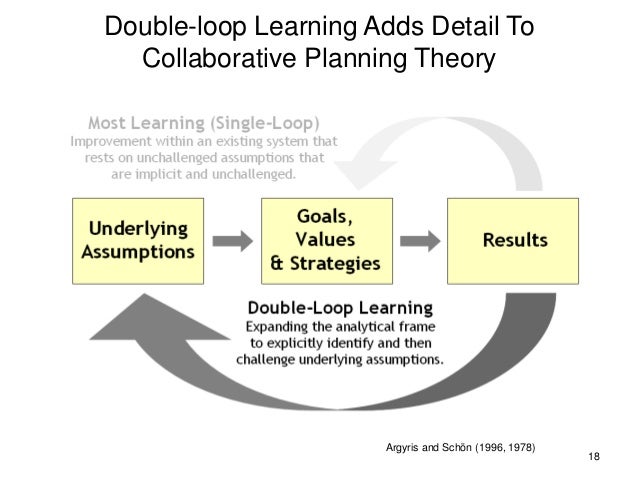 Double-loop Learning Adds Detail To Collaborative Planning Theory

Most Learning (Single-Loop)
Improvement within an existing system that rests on unchallenged assumptions that are implicit and unchallenged.

Underlying Assumptions

Goals, Values & Strategies

Results

Double-Loop Learning
Expanding the analytical frame to explicitly identify and then challenge underlying assumptions.

Argyris and Schön (1996, 1978)

18